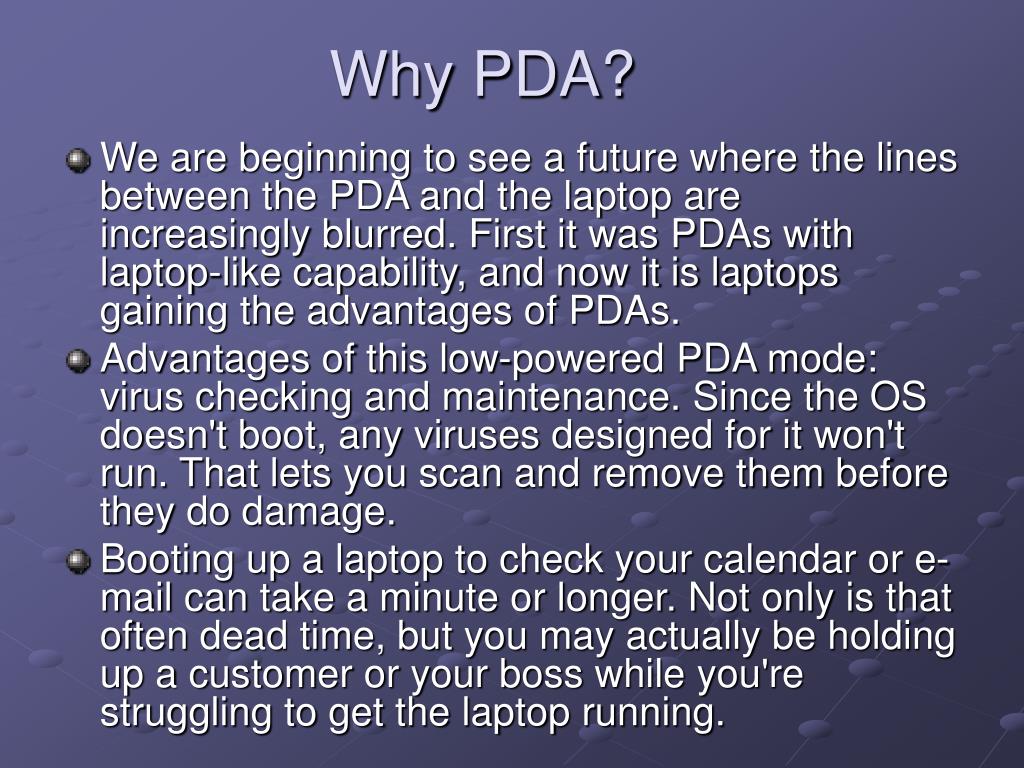 Why PDA?

We are beginning to see a future where the lines between the PDA and the laptop are increasingly blurred. First it was PDAs with laptop-like capability, and now it is laptops gaining the advantages of PDAs.

Advantages of this low-powered PDA mode: virus checking and maintenance. Since the OS doesn't boot, any viruses designed for it won't run. That lets you scan and remove them before they do damage.

Booting up a laptop to check your calendar or e-mail can take a minute or longer. Not only is that often dead time, but you may actually be holding up a customer or your boss while you're struggling to get the laptop running.